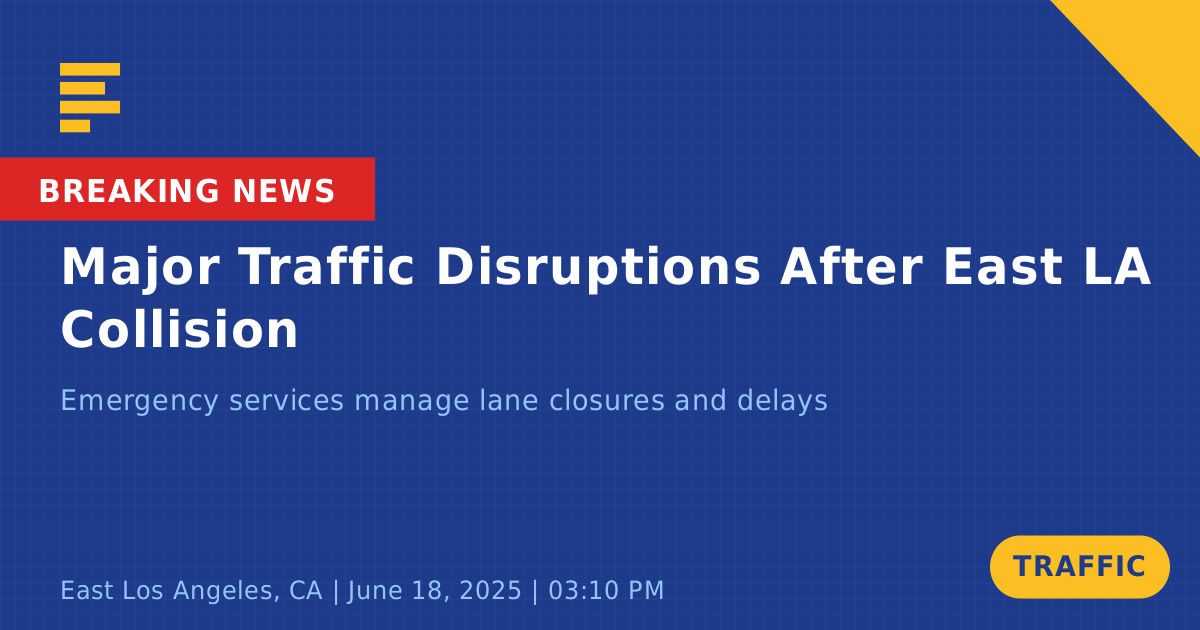 BREAKING NEWS

Major Traffic Disruptions After East LA Collision

Emergency services manage lane closures and delays

East Los Angeles, CA | June 18, 2025 | 03:10 PM

TRAFFIC